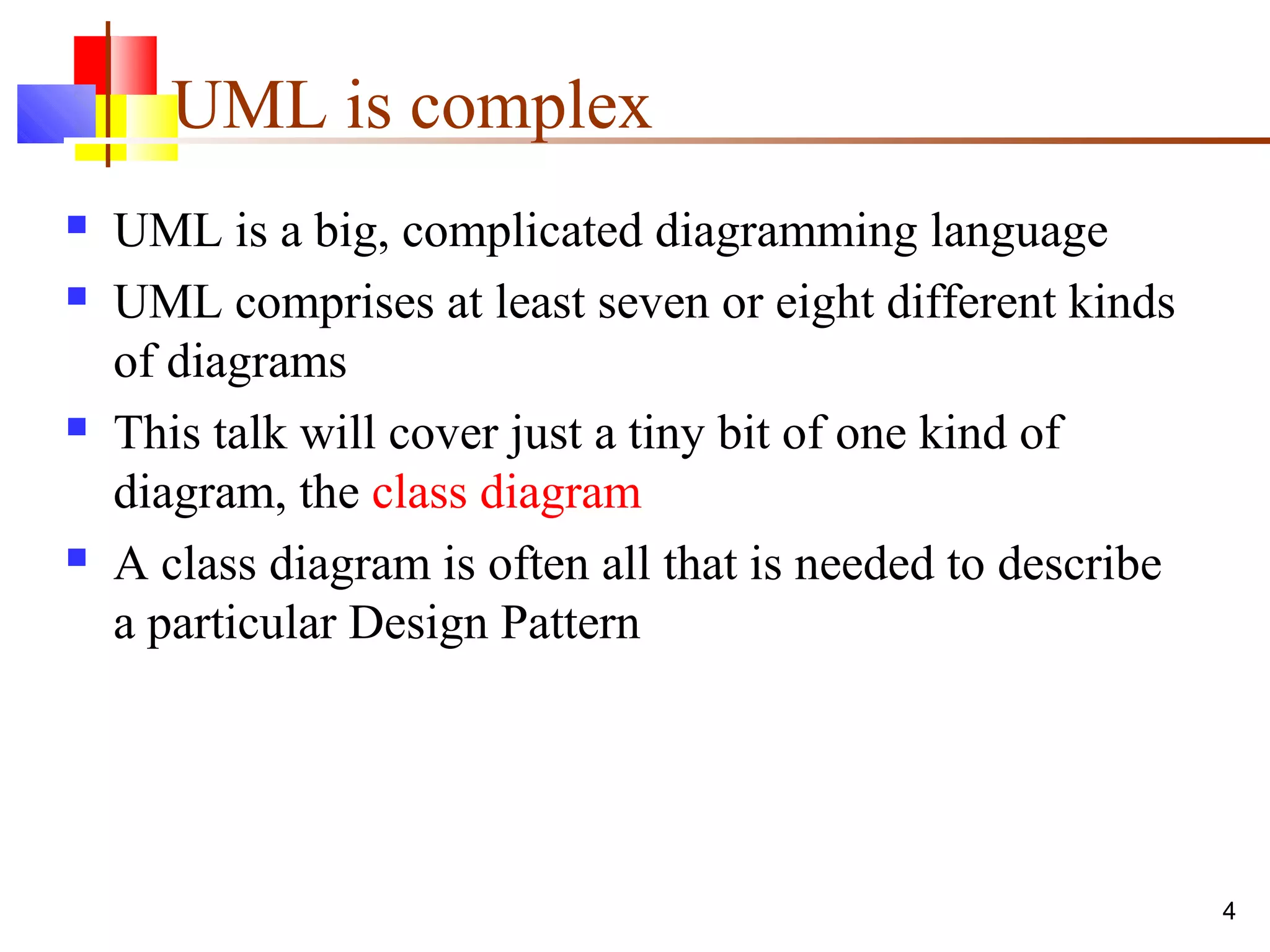 UML is complex

- UML is a big, complicated diagramming language
- UML comprises at least seven or eight different kinds of diagrams
- This talk will cover just a tiny bit of one kind of diagram, the class diagram
- A class diagram is often all that is needed to describe a particular Design Pattern

4